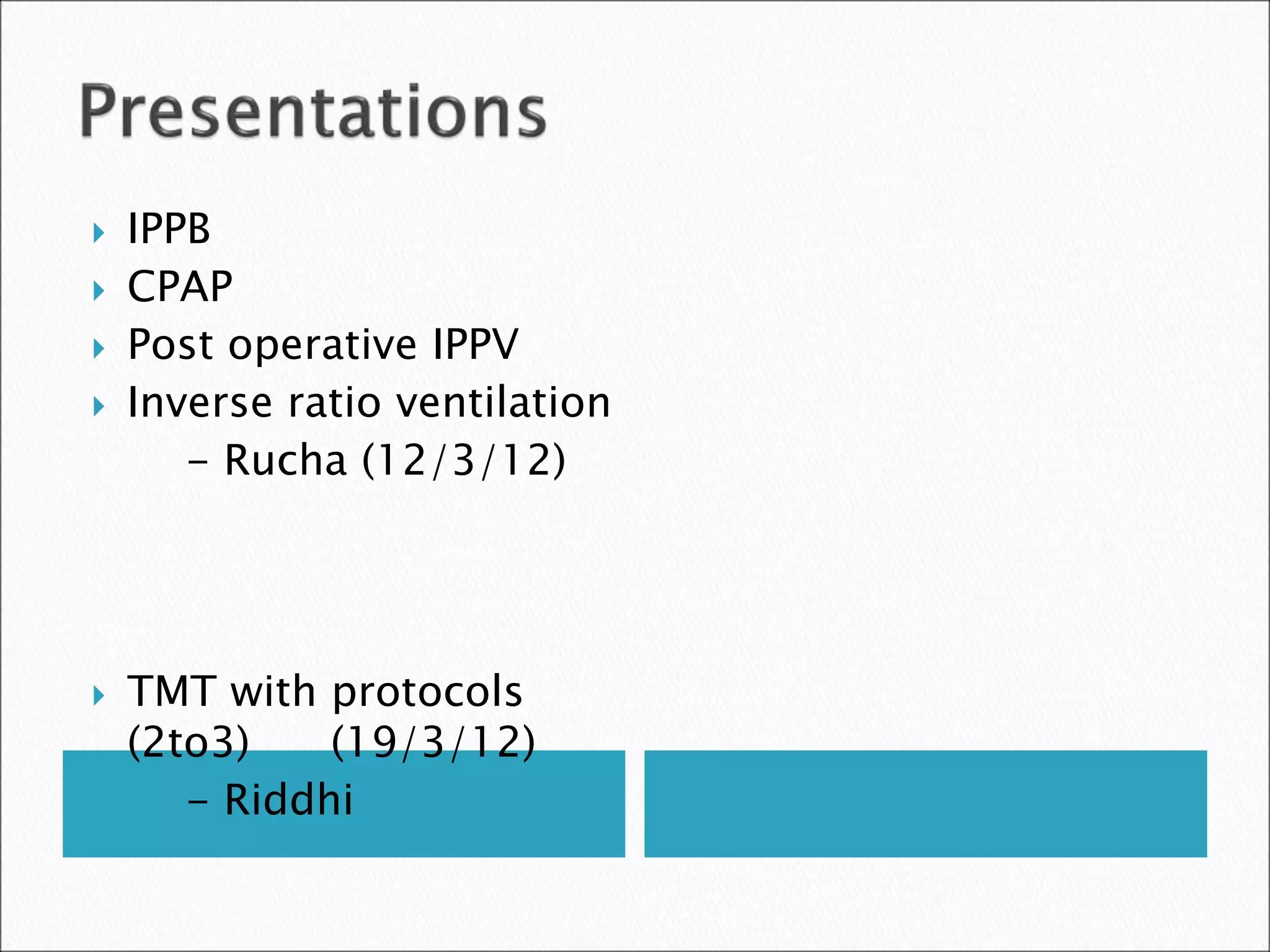 Presentations

IPPB
CPAP
Post operative IPPV
Inverse ratio ventilation
– Rucha (12/3/12)

TMT with protocols (2to3) (19/3/12)
– Riddhi